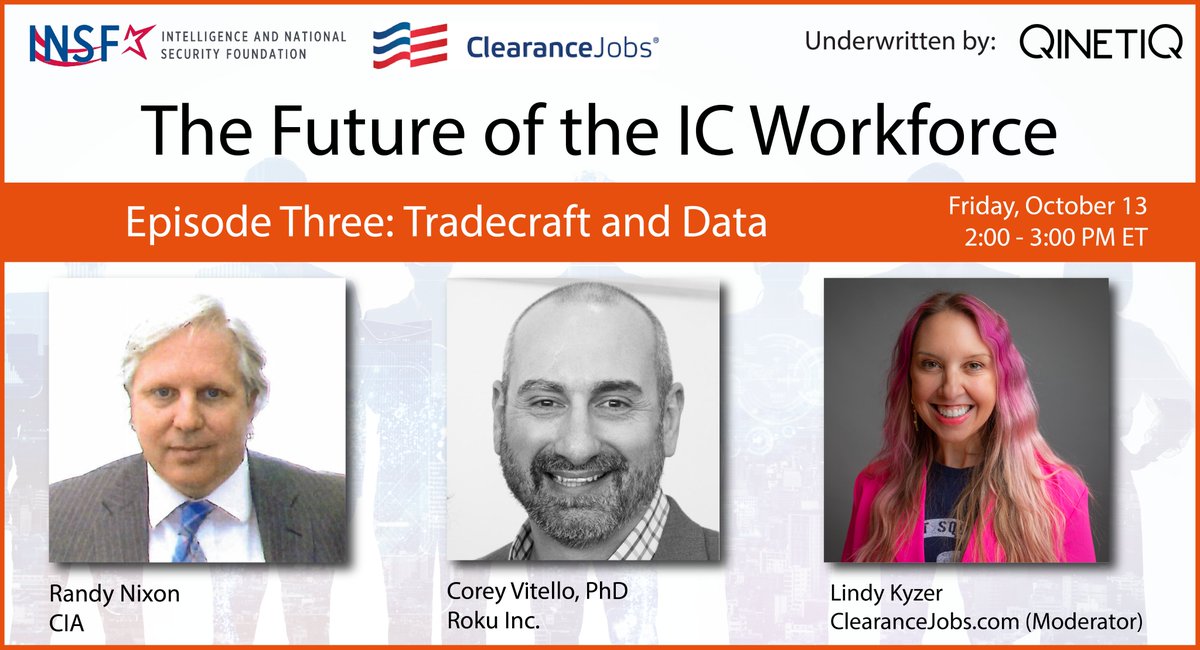 INSF INTELLIGENCE AND NATIONAL SECURITY FOUNDATION

ClearanceJobs®

Underwritten by: QINETIQ

The Future of the IC Workforce

Episode Three: Tradecraft and Data

Friday, October 13
2:00 - 3:00 PM ET

Randy Nixon
CIA

Corey Vitello, PhD
Roku Inc.

Lindy Kyzer
ClearanceJobs.com (Moderator)